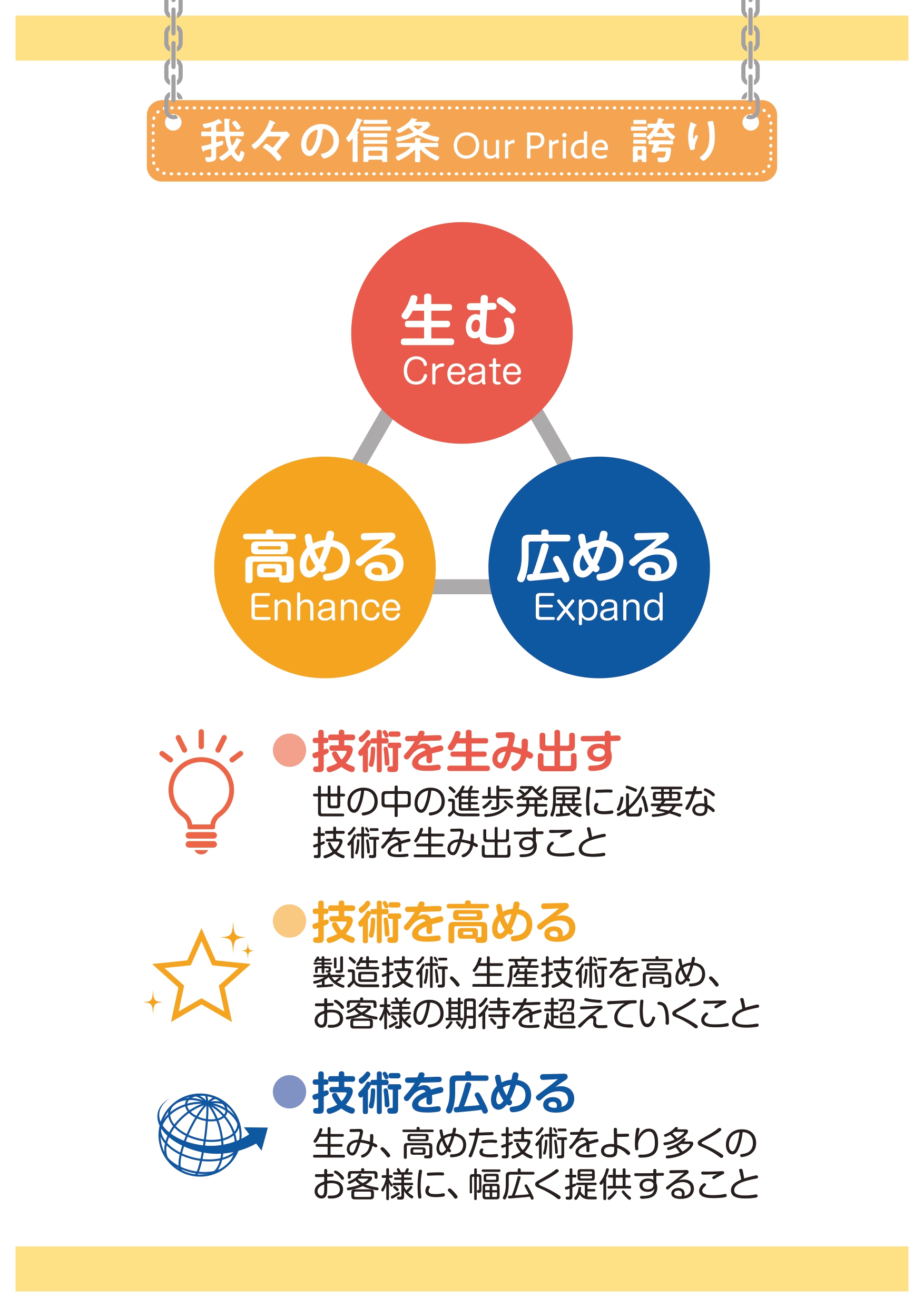 我々の信条 Our Pride 誇り

生む
Create

高める
Enhance

広める
Expand

●技術を生み出す
世の中の進歩発展に必要な技術を生み出すこと

●技術を高める
製造技術、生産技術を高め、お客様の期待を超えていくこと

●技術を広める
生み、高めた技術をより多くのお客様に、幅広く提供すること